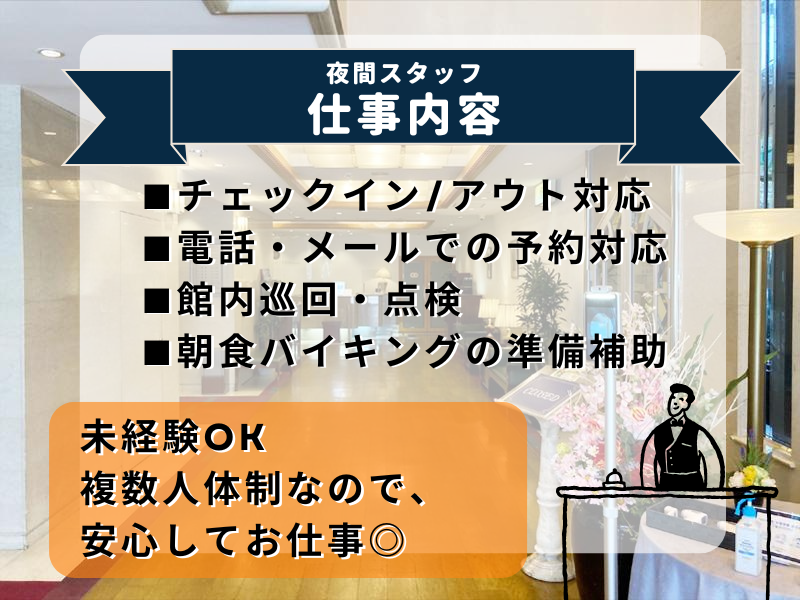 夜間スタッフ
仕事内容

■チェックイン/アウト対応
■電話・メールでの予約対応
■館内巡回・点検
■朝食バイキングの準備補助

未経験OK
複数人体制なので、
安心してお仕事◎